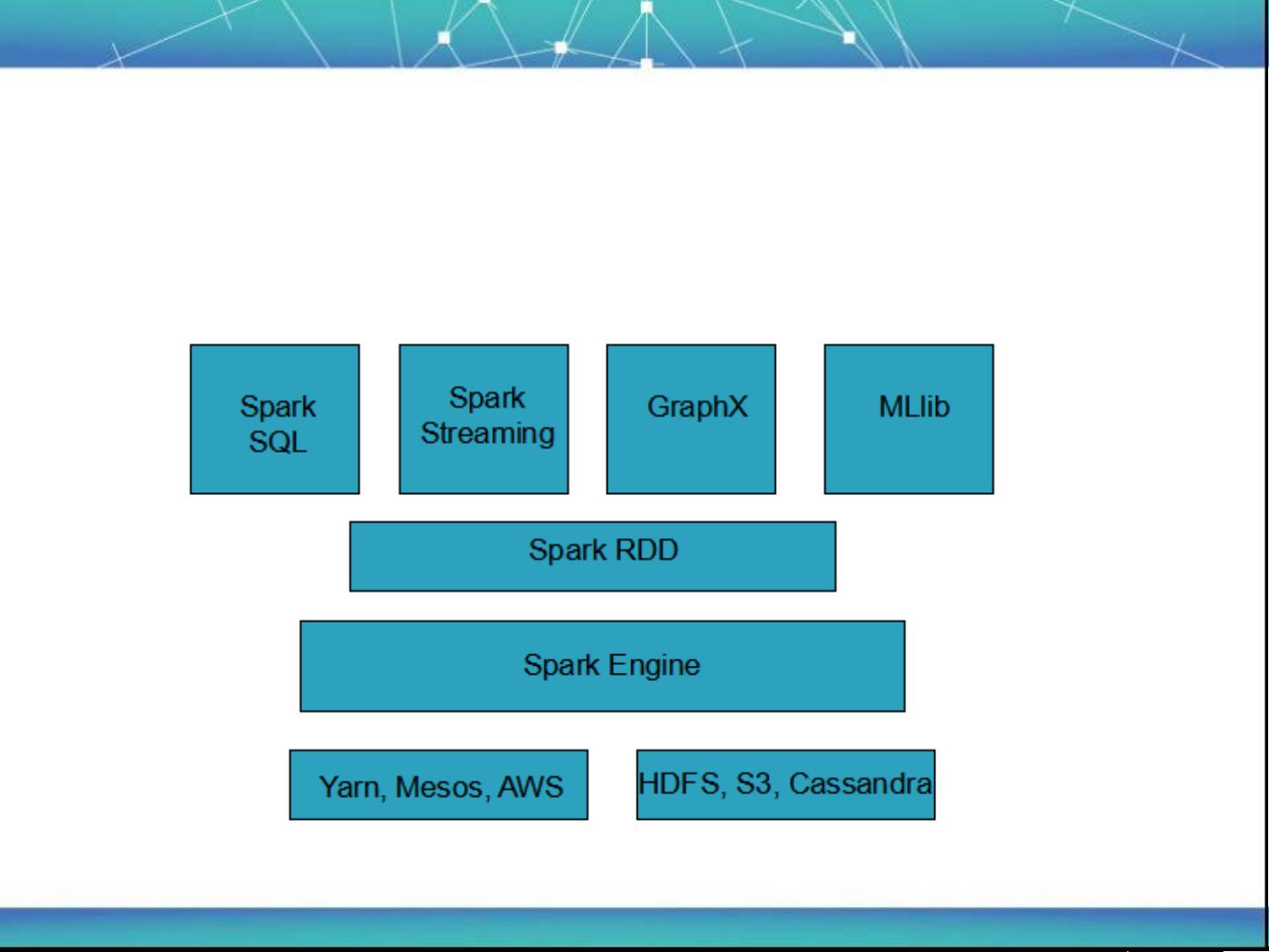 Spark SQL

Spark Streaming

GraphX

MLlib

Spark RDD

Spark Engine

Yarn, Mesos, AWS

HDFS, S3, Cassandra